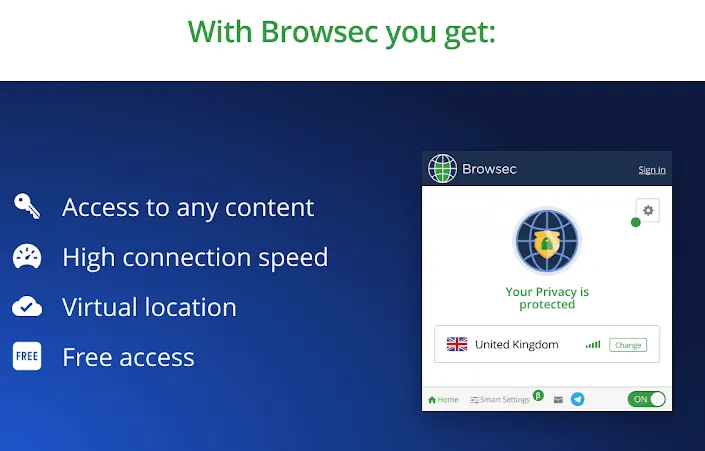 With Browsec you get:

Access to any content
High connection speed
Virtual location
FREE
Free access

Browsec
Sign in

Your Privacy is protected

United Kingdom
Change

Home
Smart Settings
β
ON